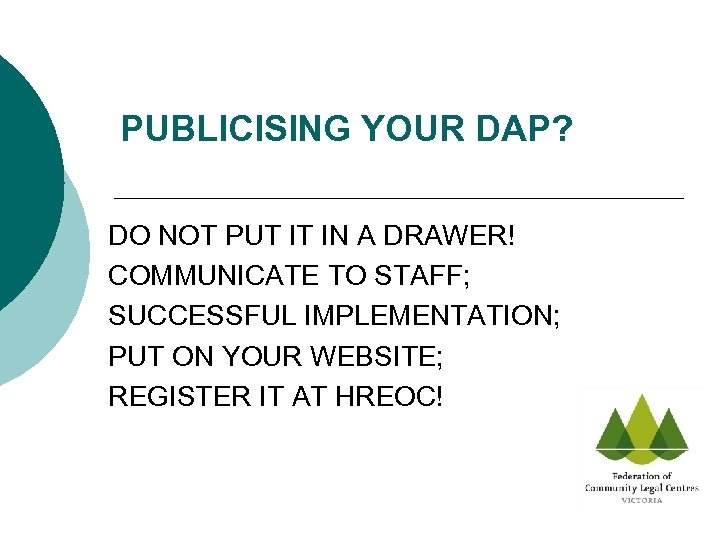 PUBLICISING YOUR DAP?

DO NOT PUT IT IN A DRAWER!
COMMUNICATE TO STAFF;
SUCCESSFUL IMPLEMENTATION;
PUT ON YOUR WEBSITE;
REGISTER IT AT HREOC!

Federation of
Community Legal Centres
VICTORIA